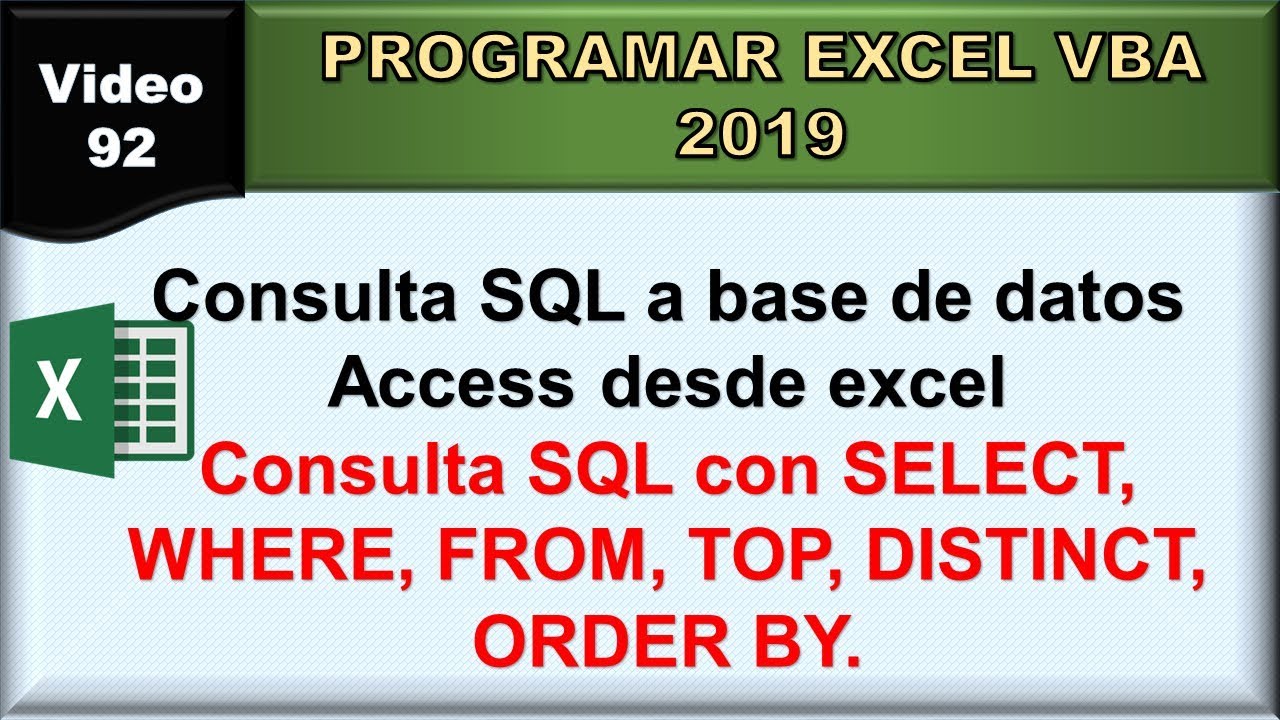 Video 92

PROGRAMAR EXCEL VBA 2019

X

Consulta SQL a base de datos Access desde excel

Consulta SQL con SELECT, WHERE, FROM, TOP, DISTINCT, ORDER BY.